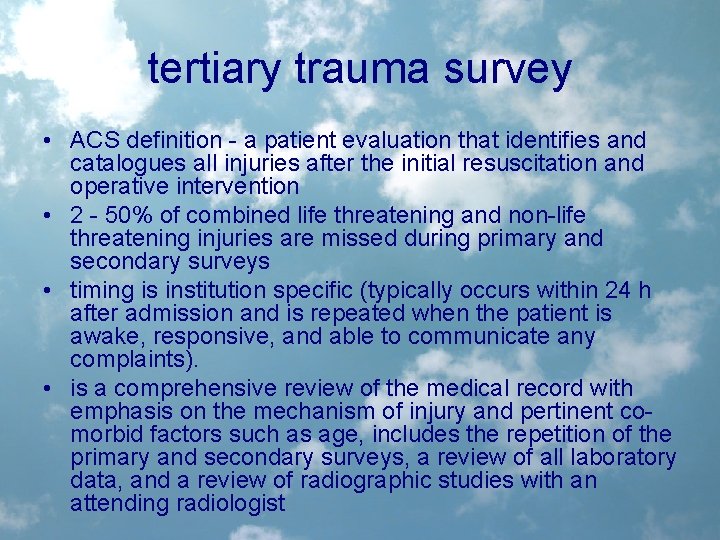 tertiary trauma survey

• ACS definition - a patient evaluation that identifies and catalogues all injuries after the initial resuscitation and operative intervention

• 2 - 50% of combined life threatening and non-life threatening injuries are missed during primary and secondary surveys

• timing is institution specific (typically occurs within 24 h after admission and is repeated when the patient is awake, responsive, and able to communicate any complaints).

• is a comprehensive review of the medical record with emphasis on the mechanism of injury and pertinent co-morbid factors such as age, includes the repetition of the primary and secondary surveys, a review of all laboratory data, and a review of radiographic studies with an attending radiologist